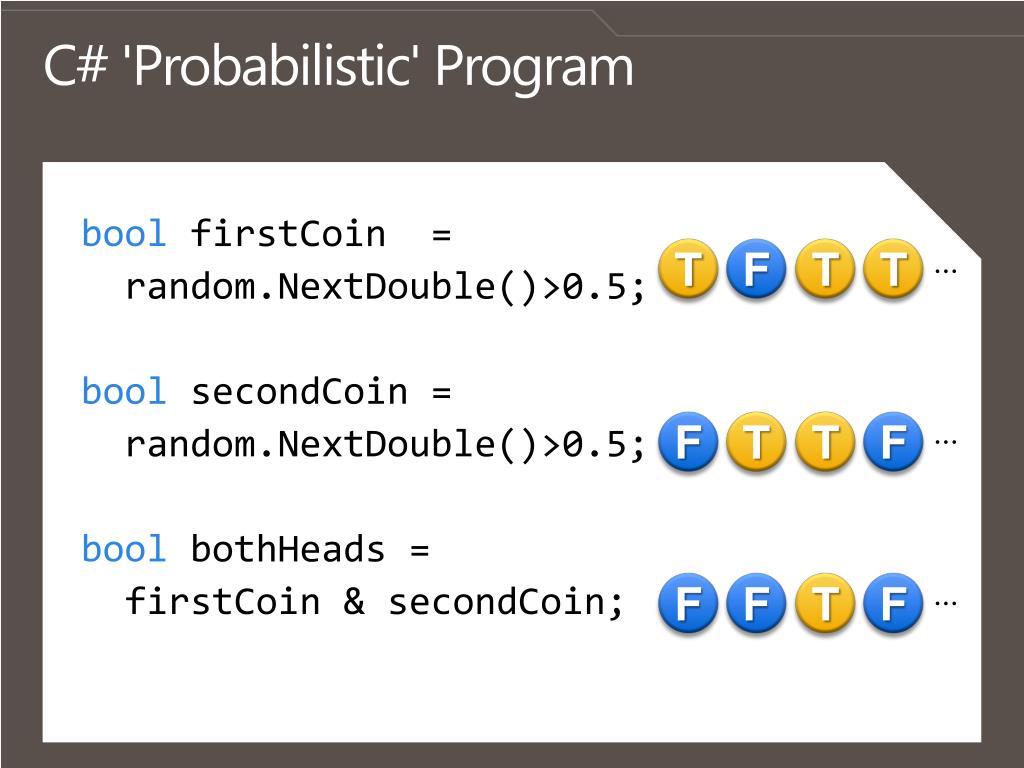 C# 'Probabilistic' Program

bool firstCoin =
  random.NextDouble()>0.5;

T F T T …

bool secondCoin =
  random.NextDouble()>0.5;

F T T F …

bool bothHeads =
  firstCoin & secondCoin;

F F T F …